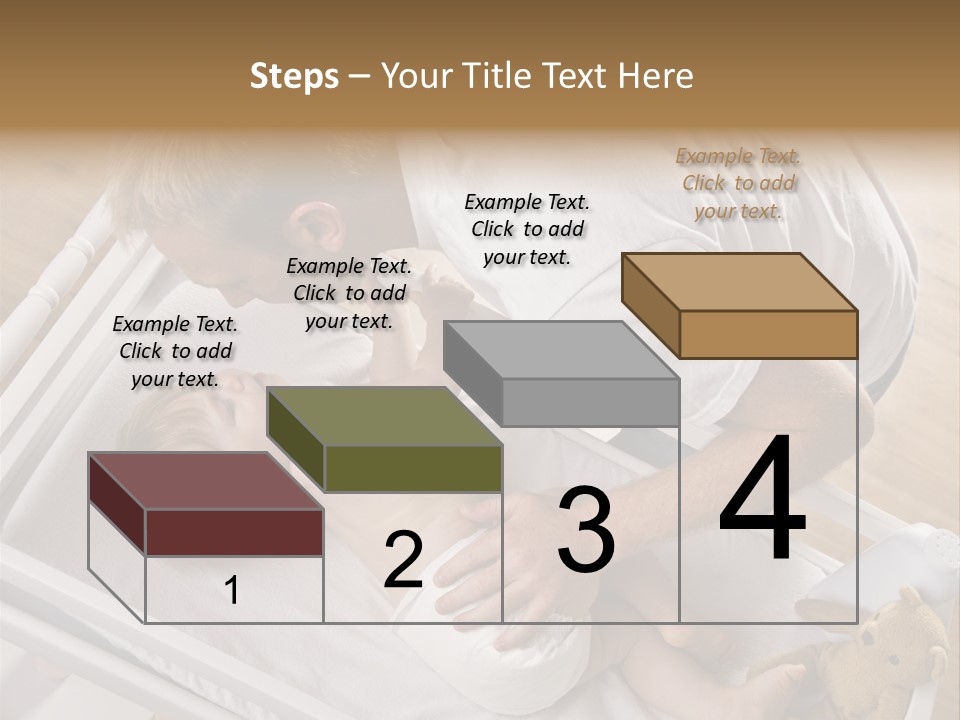 Steps – Your Title Text Here

Example Text. Click to add your text.

Example Text. Click to add your text.

Example Text. Click to add your text.

Example Text. Click to add your text.

1

2

3

4